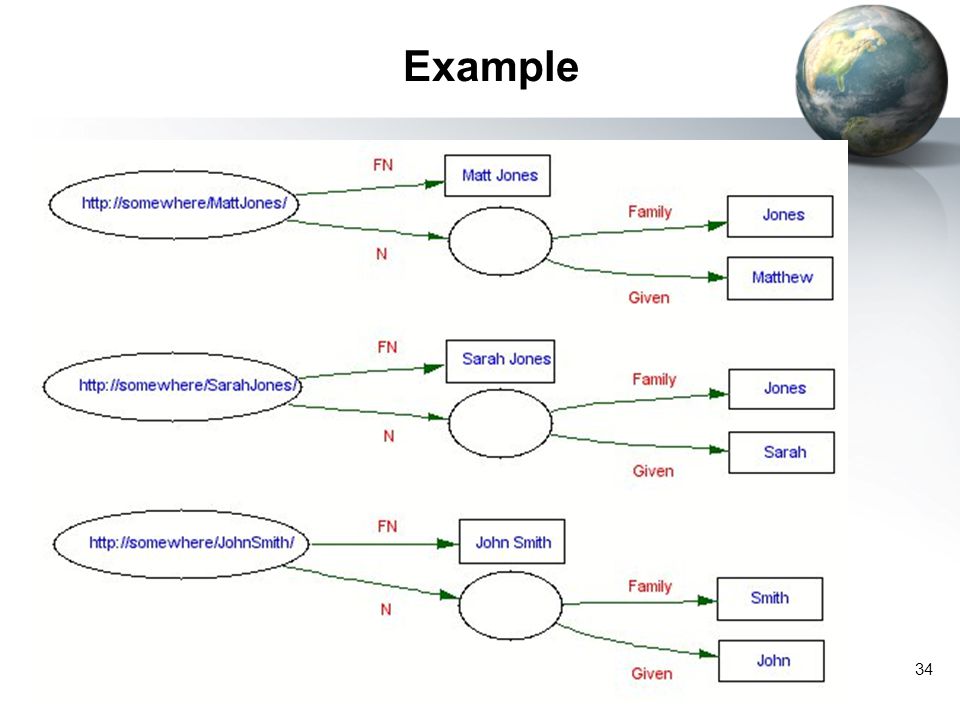 Example

http://somewhere/MattJones/
FN
Matt Jones
N
Family
Jones
Given
Matthew

http://somewhere/SarahJones/
FN
Sarah Jones
N
Family
Jones
Given
Sarah

http://somewhere/JohnSmith/
FN
John Smith
N
Family
Smith
Given
John

34